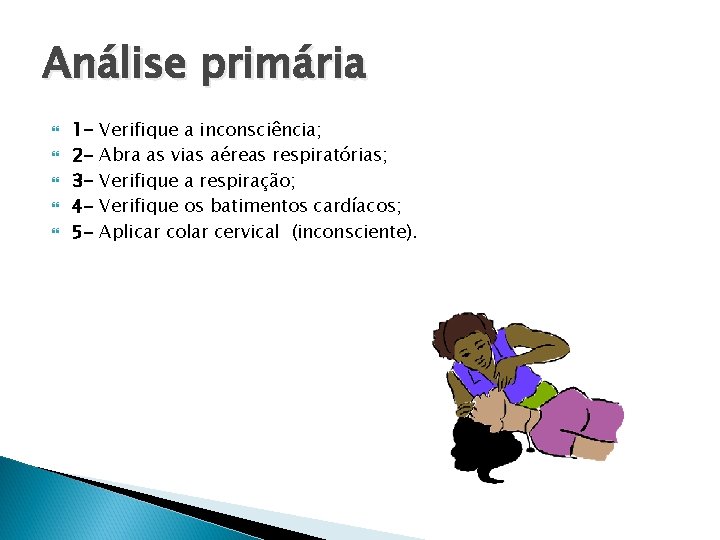 Análise primária

1- Verifique a inconsciência;
2- Abra as vias aéreas respiratórias;
3- Verifique a respiração;
4- Verifique os batimentos cardíacos;
5- Aplicar colar cervical (inconsciente).